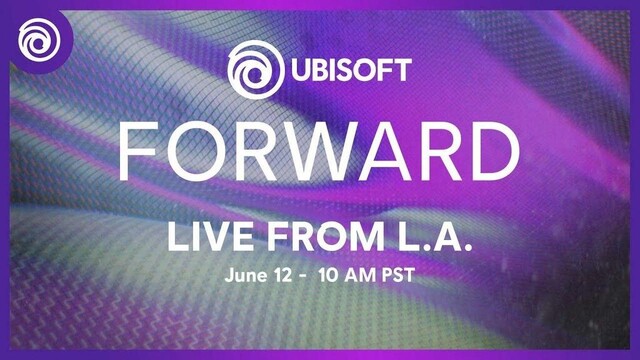 UBISOFT
FORWARD
LIVE FROM L.A.
June 12 - 10 AM PST